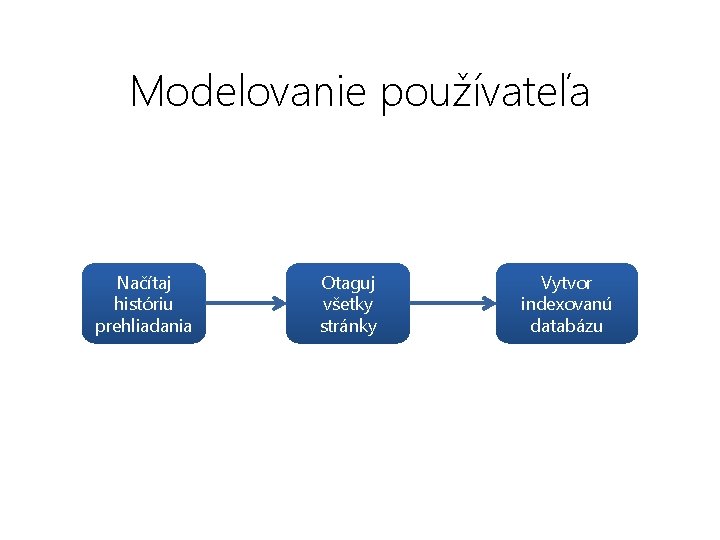 Modelovanie používateľa

Načítaj históriu prehliadania

Otaguj všetky stránky

Vytvor indexovanú databázu